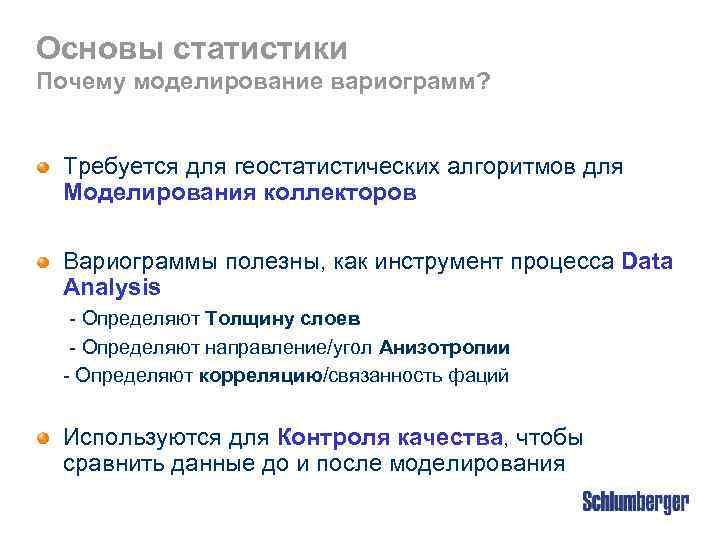 Основы статистики
Почему моделирование вариограмм?

Требуется для геостатистических алгоритмов для Моделирования коллекторов

Вариограммы полезны, как инструмент процесса Data Analysis

- Определяют Толщину слоев
- Определяют направление/угол Анизотропии
- Определяют корреляцию/связанность фаций

Используются для Контроля качества, чтобы сравнить данные до и после моделирования

Schlumberger